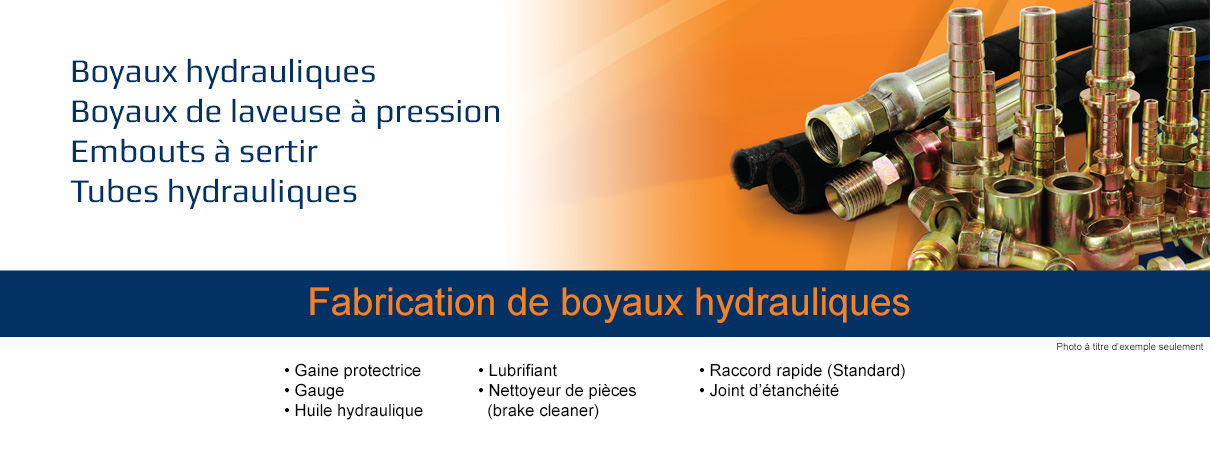 Boyaux hydrauliques
Boyaux de laveuse à pression
Embouts à sertir
Tubes hydrauliques

Fabrication de boyaux hydrauliques

Photo à titre d'exemple seulement

• Gaine protectrice
• Gauge
• Huile hydraulique

• Lubrifiant
• Nettoyeur de pièces (brake cleaner)

• Raccord rapide (Standard)
• Joint d'étanchéité